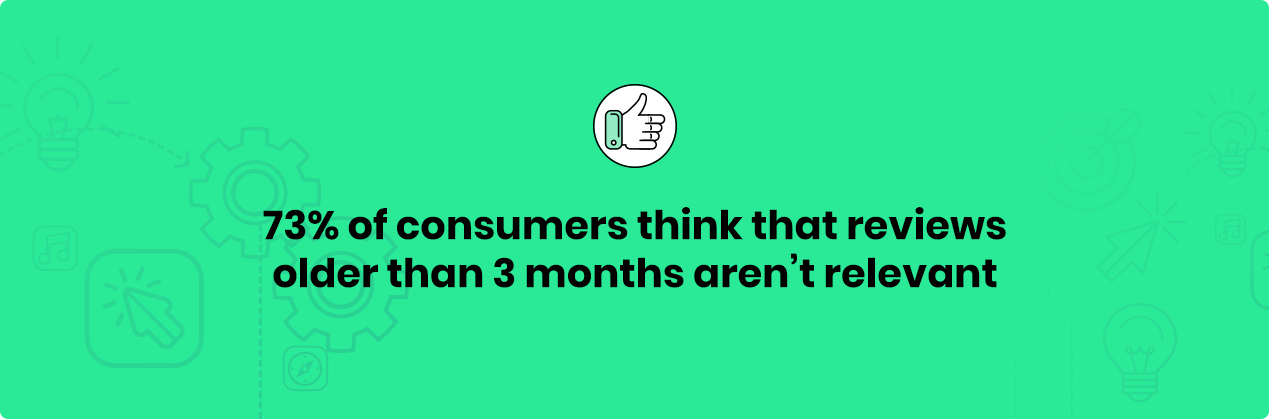 73% of consumers think that reviews older than 3 months aren’t relevant